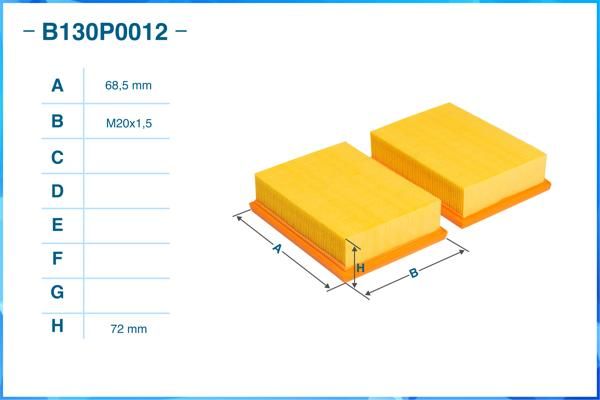 – B130P0012 –

| A | 68,5 mm |
|---|---|
| B | M20x1,5 |
| C | |
| D | |
| E | |
| F | |
| G | |
| H | 72 mm |

A
H
B